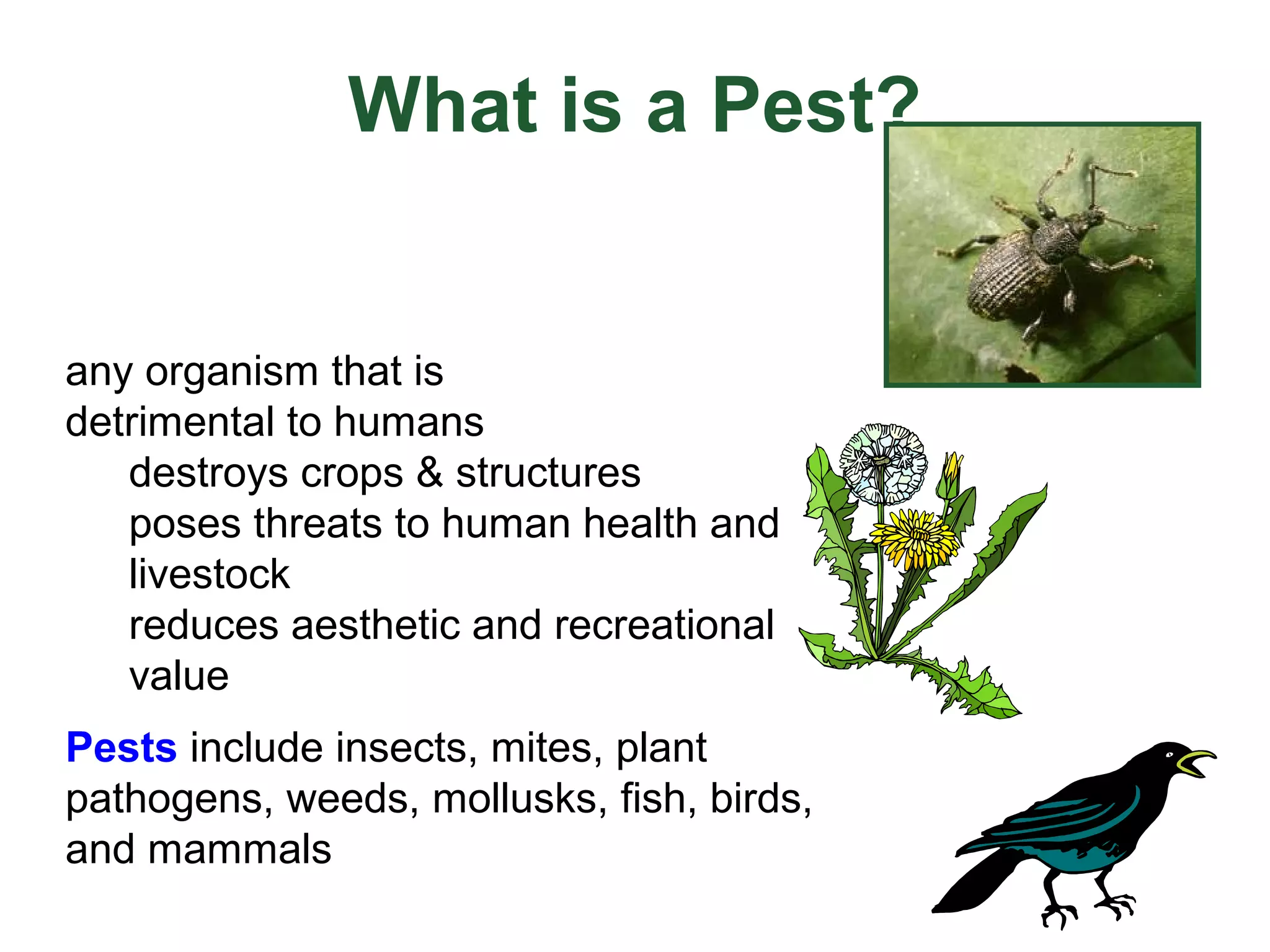 What is a Pest?

any organism that is detrimental to humans

destroys crops & structures

poses threats to human health and livestock

reduces aesthetic and recreational value

Pests include insects, mites, plant pathogens, weeds, mollusks, fish, birds, and mammals